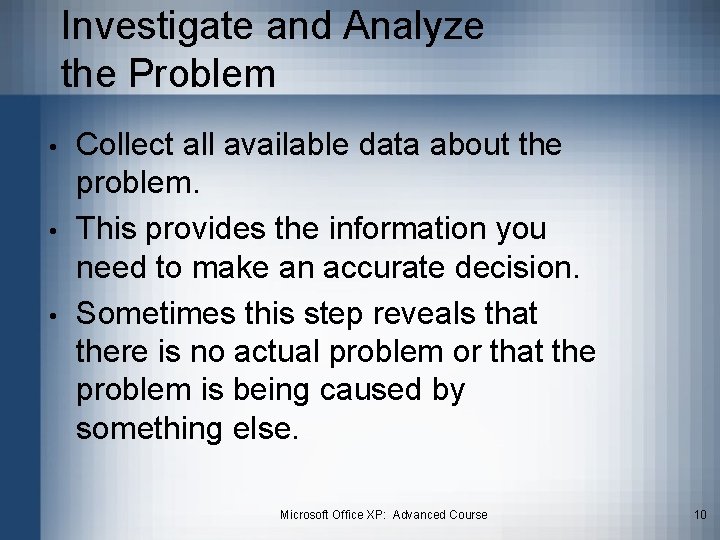 Investigate and Analyze the Problem

• Collect all available data about the problem.

• This provides the information you need to make an accurate decision.

• Sometimes this step reveals that there is no actual problem or that the problem is being caused by something else.

Microsoft Office XP: Advanced Course

10